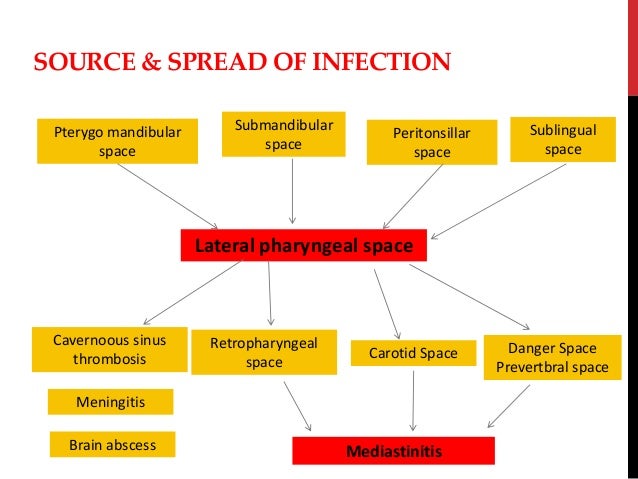 SOURCE & SPREAD OF INFECTION

Pterygo mandibular space

Submandibular space

Peritonsillar space

Sublingual space

Lateral pharyngeal space

Cavernoous sinus thrombosis

Retropharyngeal space

Carotid Space

Danger Space Prevertbral space

Meningitis

Brain abscess

Mediastinitis